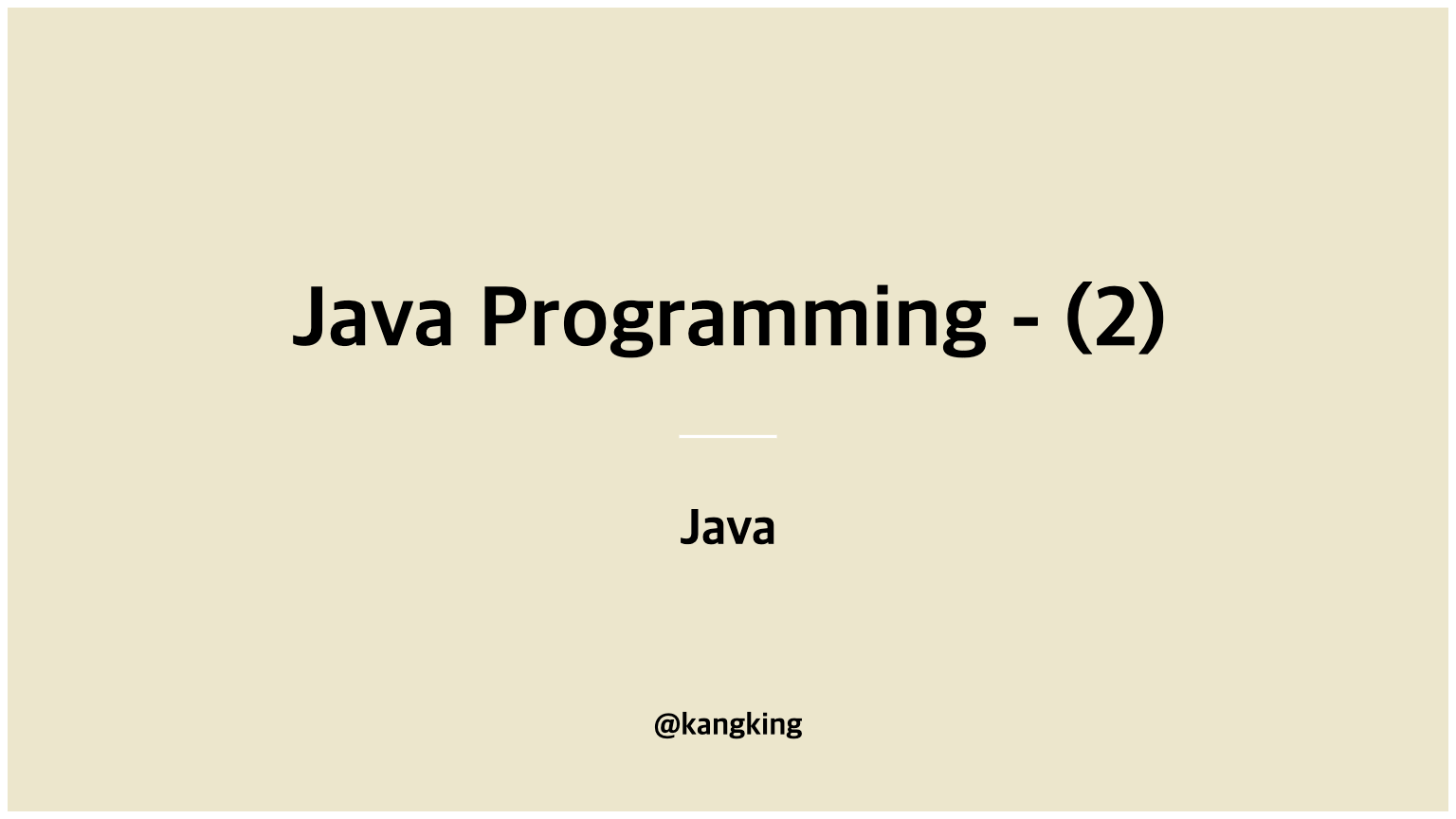 Java Programming - (2)

Java

@kangking